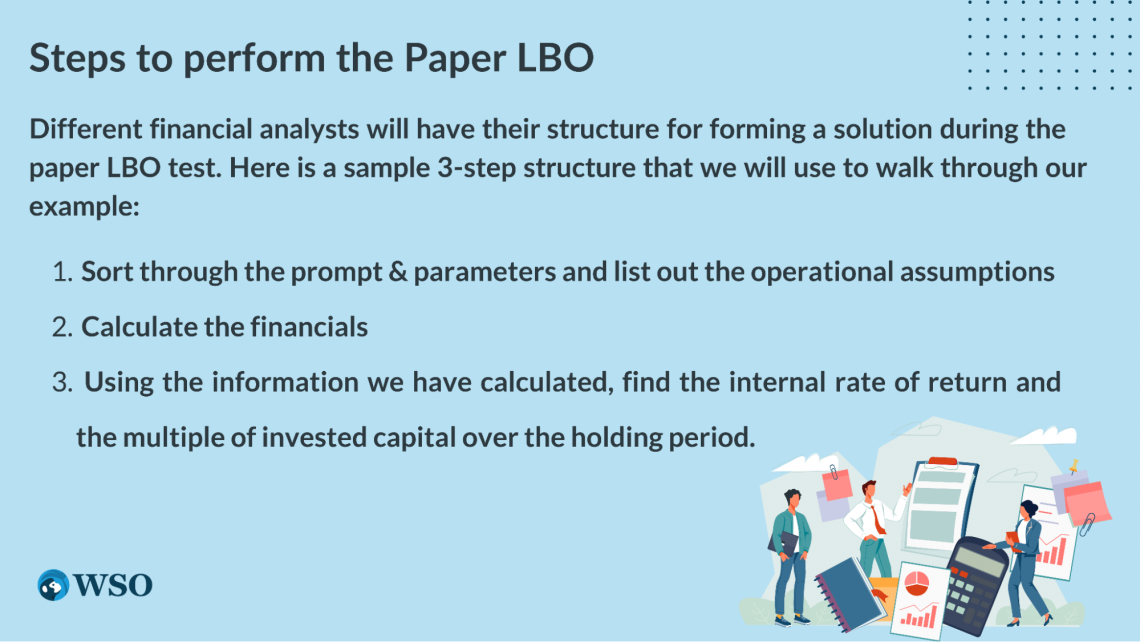 Steps to perform the Paper LBO

Different financial analysts will have their structure for forming a solution during the paper LBO test. Here is a sample 3-step structure that we will use to walk through our example:

1. Sort through the prompt & parameters and list out the operational assumptions
2. Calculate the financials
3. Using the information we have calculated, find the internal rate of return and the multiple of invested capital over the holding period.

WSO